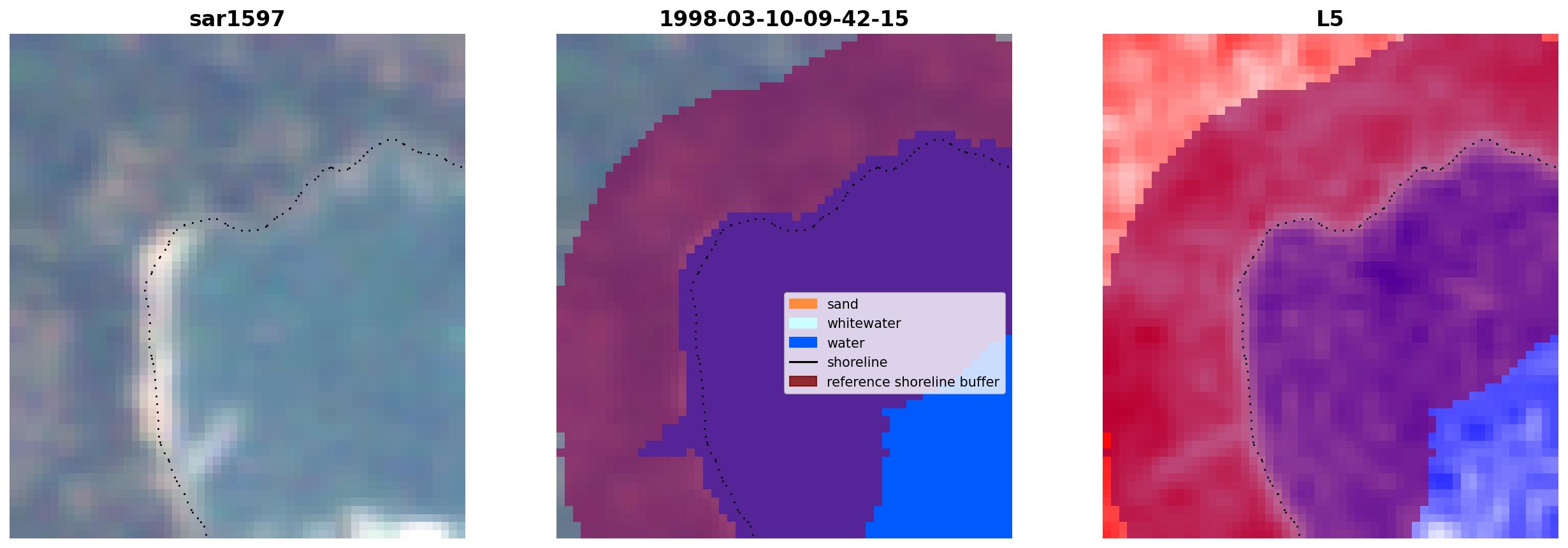 sar1597

1998-03-10-09-42-15

sand
whitewater
water
shoreline
reference shoreline buffer

L5